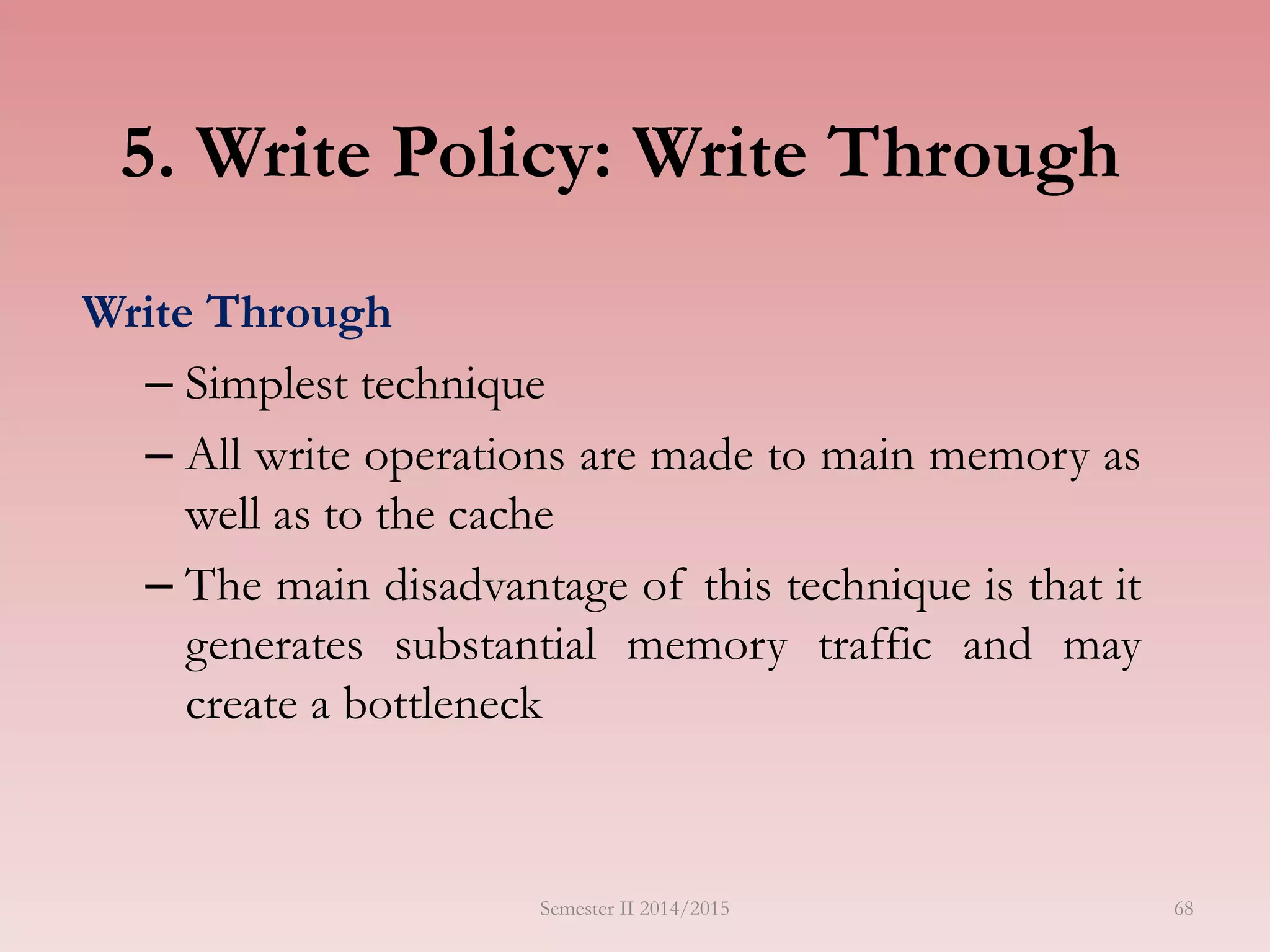 5. Write Policy: Write Through

Write Through

– Simplest technique

– All write operations are made to main memory as well as to the cache

– The main disadvantage of this technique is that it generates substantial memory traffic and may create a bottleneck

Semester II 2014/2015

68